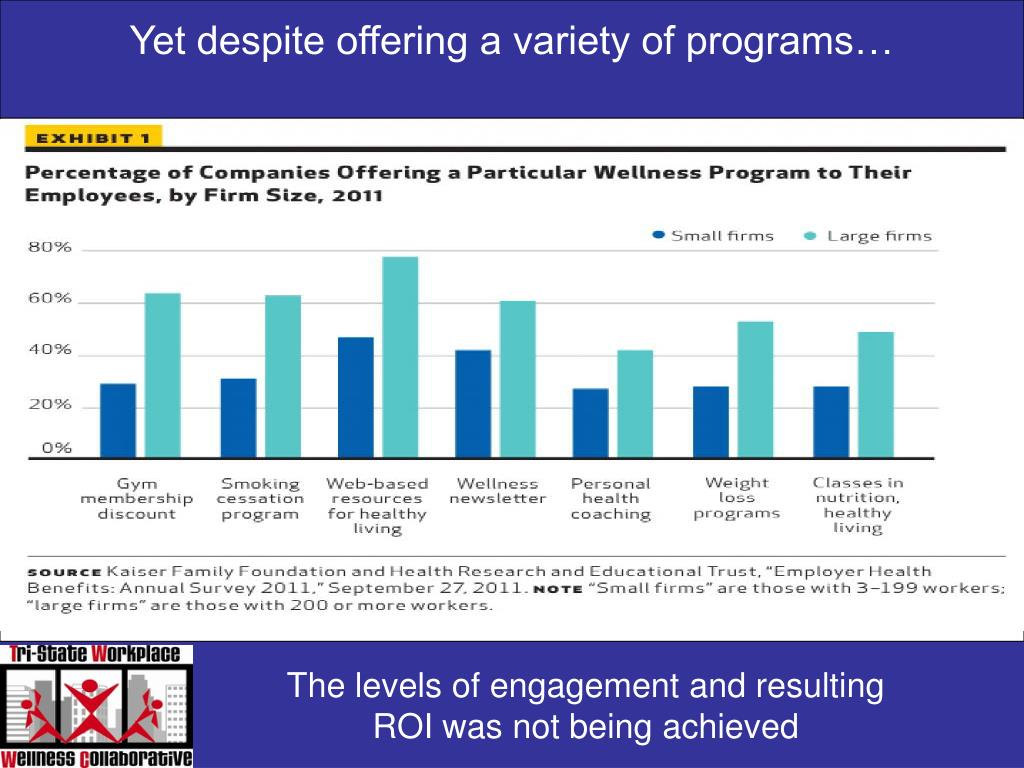 Yet despite offering a variety of programs…

EXHIBIT 1

Percentage of Companies Offering a Particular Wellness Program to Their Employees, by Firm Size, 2011

Small firms Large firms

80%
60%
40%
20%
0%

Gym membership discount
Smoking cessation program
Web-based resources for healthy living
Wellness newsletter
Personal health coaching
Weight loss programs
Classes in nutrition, healthy living

SOURCE Kaiser Family Foundation and Health Research and Educational Trust, "Employer Health Benefits: Annual Survey 2011," September 27, 2011. NOTE "Small firms" are those with 3–199 workers; "large firms" are those with 200 or more workers.

Tri-State Workplace
Wellness Collaborative

The levels of engagement and resulting ROI was not being achieved